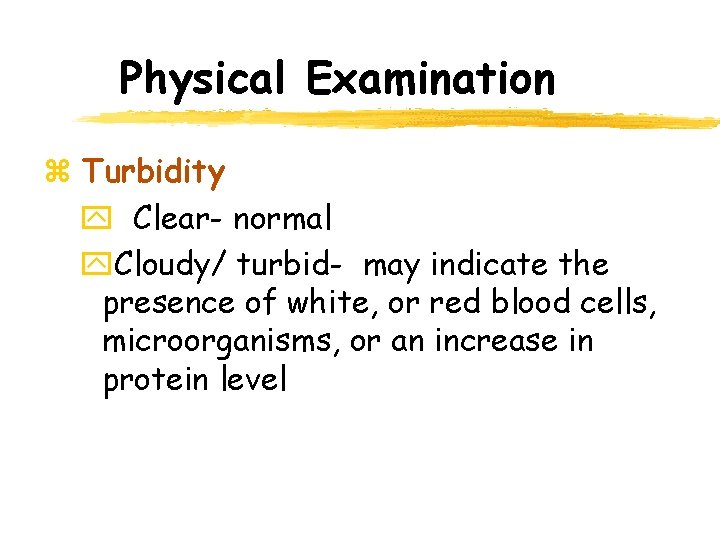 Physical Examination

Turbidity

Clear- normal

Cloudy/ turbid- may indicate the presence of white, or red blood cells, microorganisms, or an increase in protein level